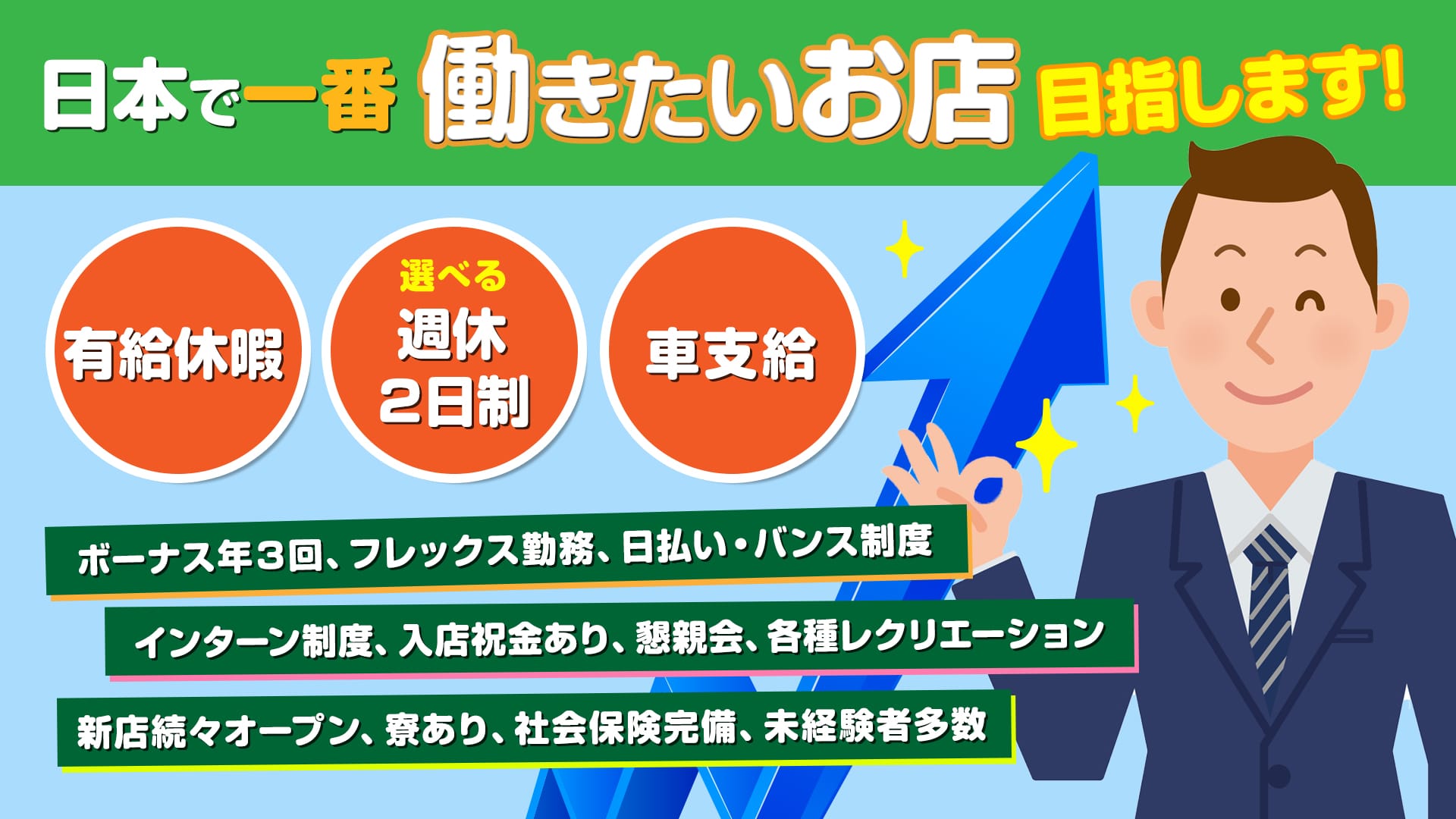 日本で一番 働きたいお店 目指します!

有給休暇

選べる
週休
2日制

車支給

ボーナス年3回、フレックス勤務、日払い・バンス制度

インターン制度、入店祝金あり、懇親会、各種レクリエーション

新店続々オープン、寮あり、社会保険完備、未経験者多数